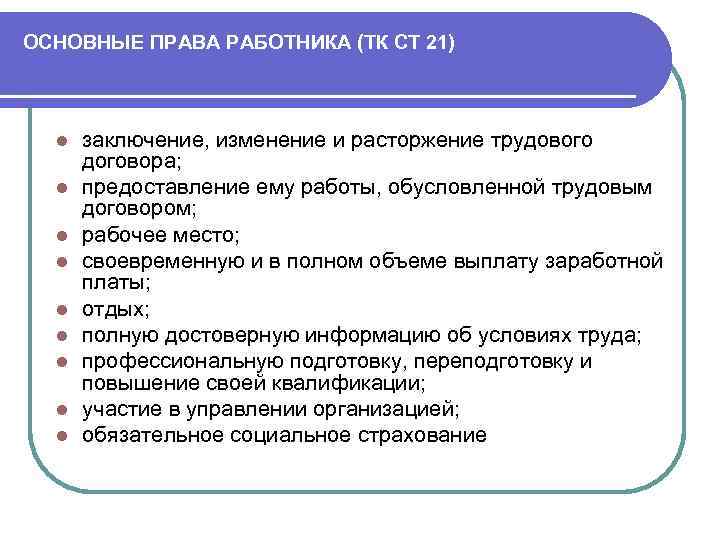 ОСНОВНЫЕ ПРАВА РАБОТНИКА (ТК СТ 21)

- заключение, изменение и расторжение трудового договора;
- предоставление ему работы, обусловленной трудовым договором;
- рабочее место;
- своевременную и в полном объеме выплату заработной платы;
- отдых;
- полную достоверную информацию об условиях труда;
- профессиональную подготовку, переподготовку и повышение своей квалификации;
- участие в управлении организацией;
- обязательное социальное страхование